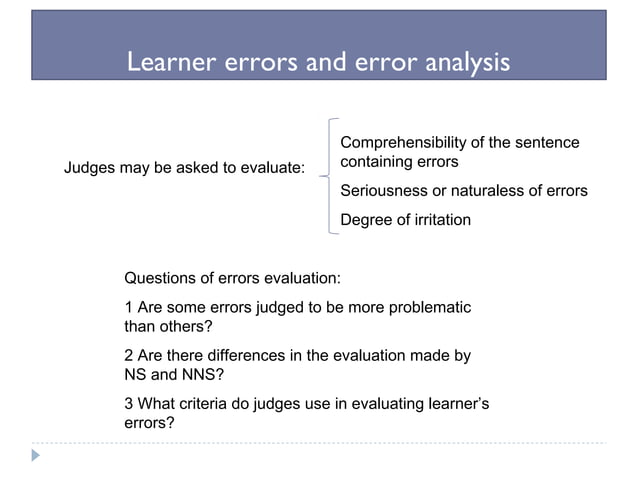 Learner errors and error analysis

Judges may be asked to evaluate:

Comprehensibility of the sentence containing errors

Seriousness or naturaless of errors

Degree of irritation

Questions of errors evaluation:

1 Are some errors judged to be more problematic than others?

2 Are there differences in the evaluation made by NS and NNS?

3 What criteria do judges use in evaluating learner's errors?